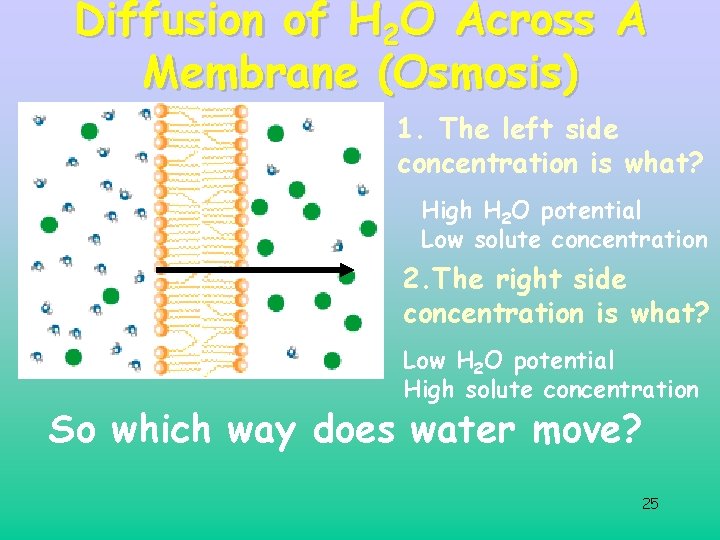 Diffusion of $H_2O$ Across A Membrane (Osmosis)

1. The left side concentration is what?

High $H_2O$ potential
Low solute concentration

2.The right side concentration is what?

Low $H_2O$ potential
High solute concentration

So which way does water move?

25